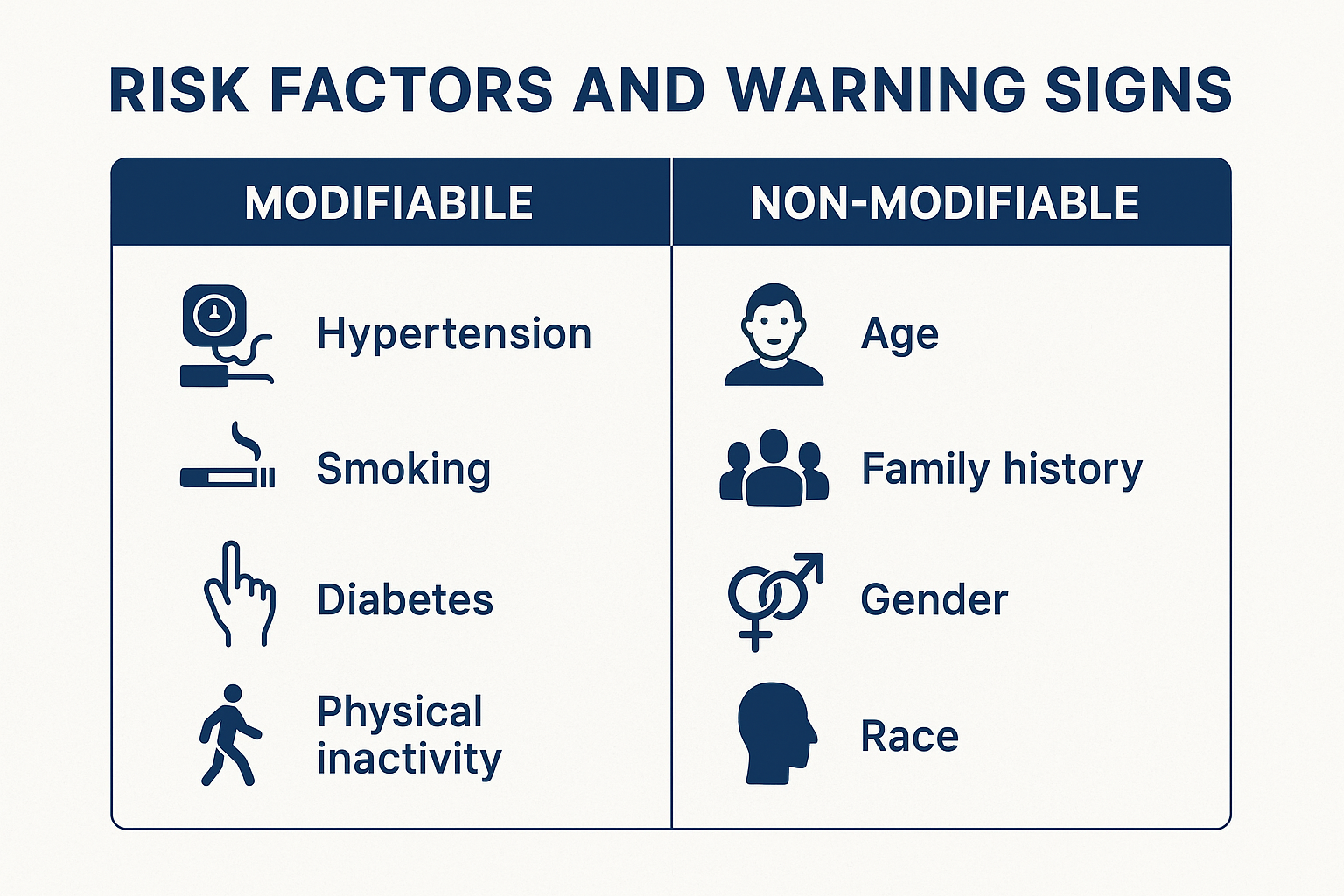 RISK FACTORS AND WARNING SIGNS

| MODIFIABILE | NON-MODIFIABLE |
|---|---|
| Hypertension | Age |
| Smoking | Family history |
| Diabetes | Gender |
| Physical inactivity | Race |